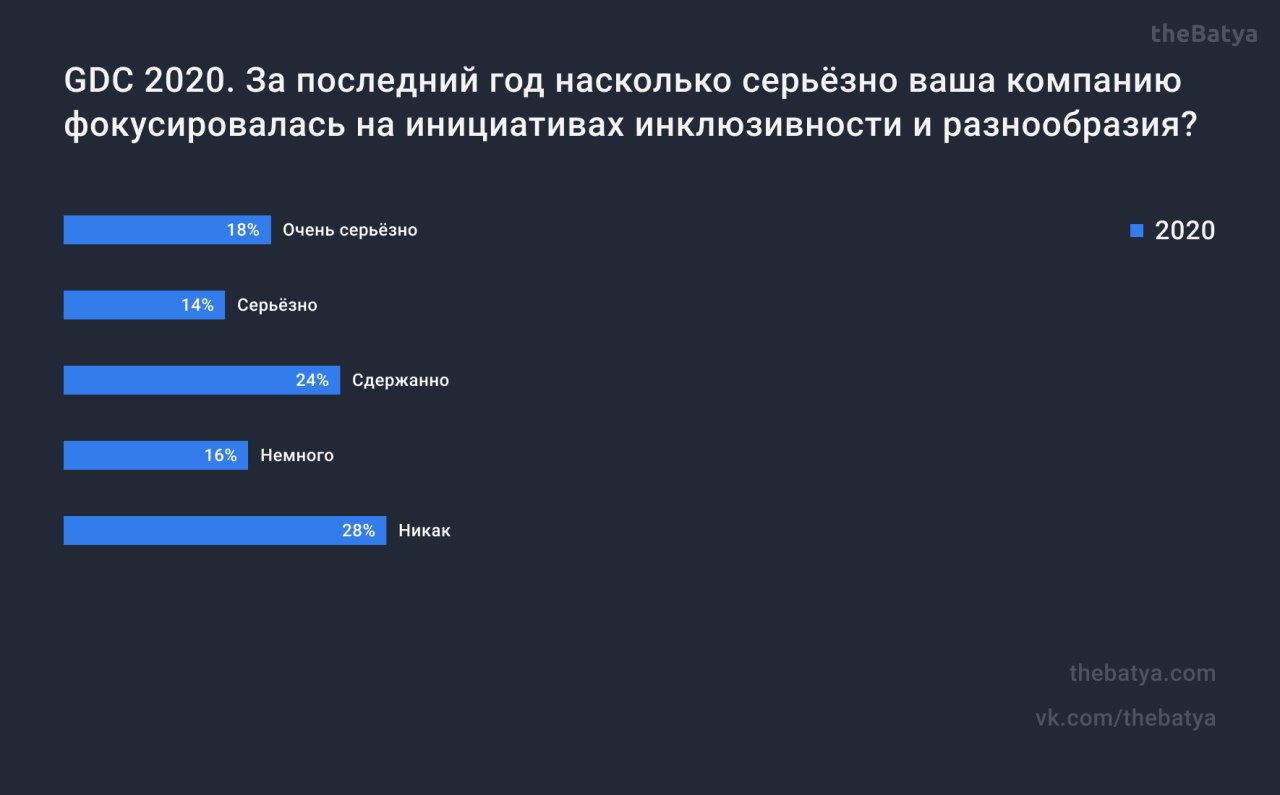 theBatya

GDC 2020. За последний год насколько серьёзно ваша компанию фокусировалась на инициативах инклюзивности и разнообразия?

18% Очень серьёзно

14% Серьёзно

24% Сдержанно

16% Немного

28% Никак

2020

thebatya.com

vk.com/thebatya